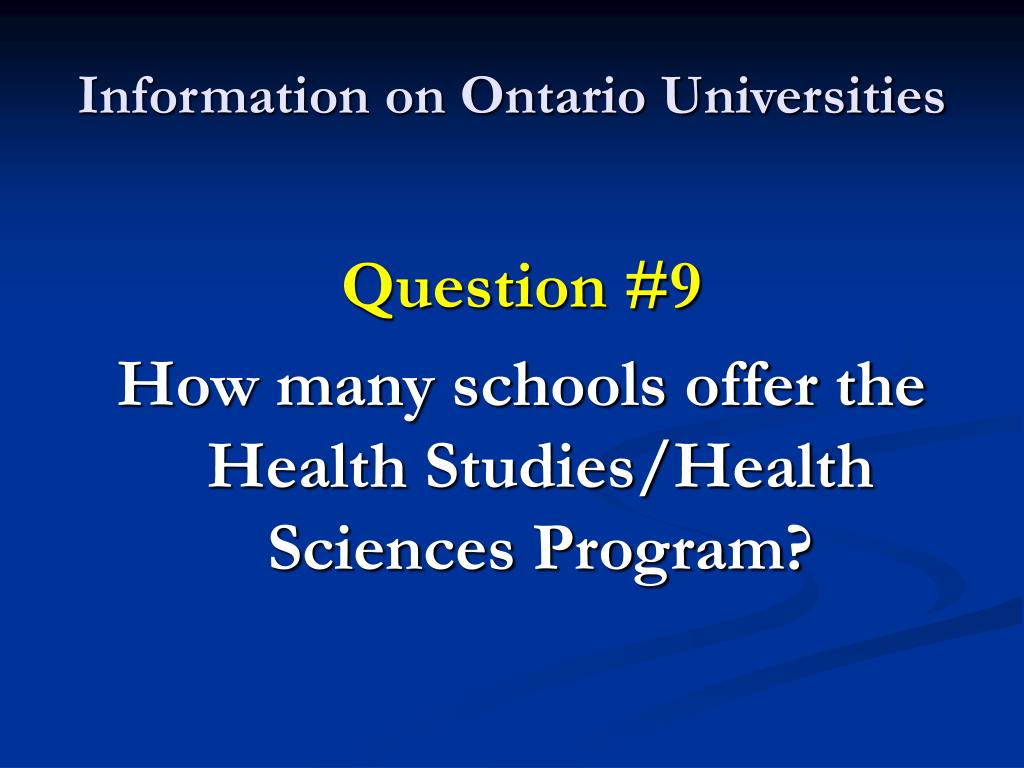 Information on Ontario Universities

Question #9

How many schools offer the Health Studies/Health Sciences Program?